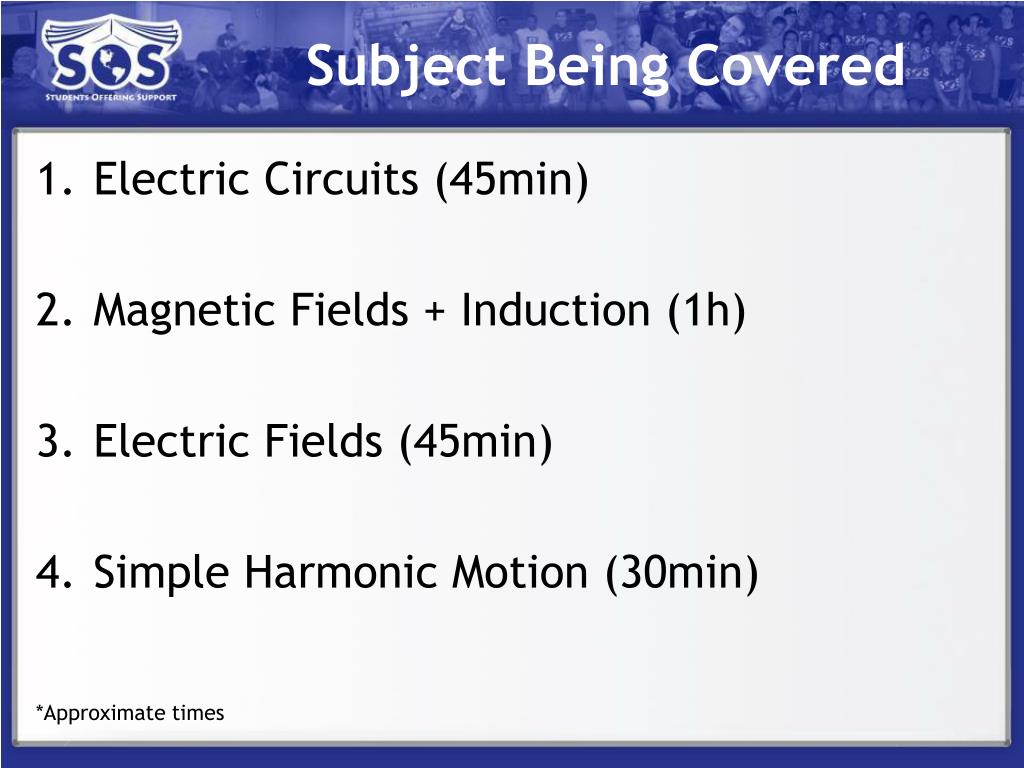 SOS
STUDENTS OFFERING SUPPORT

Subject Being Covered

1. Electric Circuits (45min)

2. Magnetic Fields + Induction (1h)

3. Electric Fields (45min)

4. Simple Harmonic Motion (30min)

*Approximate times